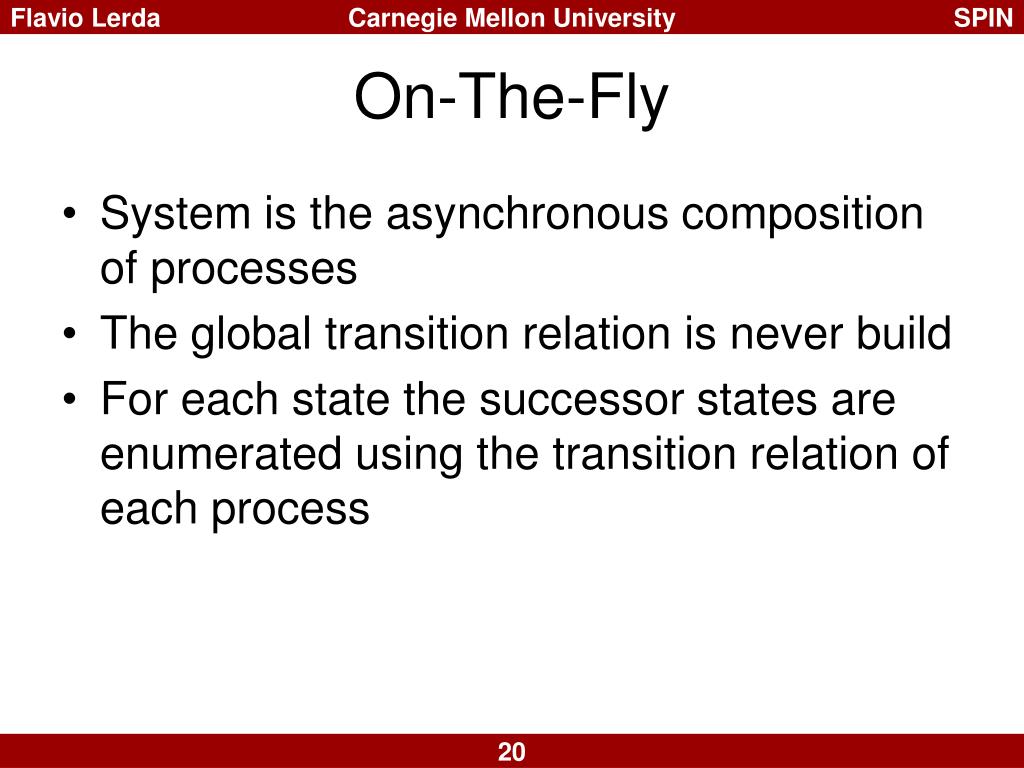 Flavio Lerda

Carnegie Mellon University

SPIN

On-The-Fly

• System is the asynchronous composition of processes
• The global transition relation is never build
• For each state the successor states are enumerated using the transition relation of each process

20